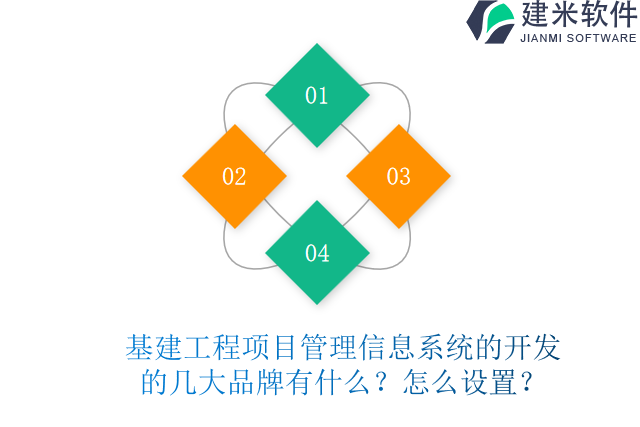 建米软件
JIANMI SOFTWARE

01

02

03

04

基建工程项目管理信息系统的开发的几大品牌有什么？怎么设置？